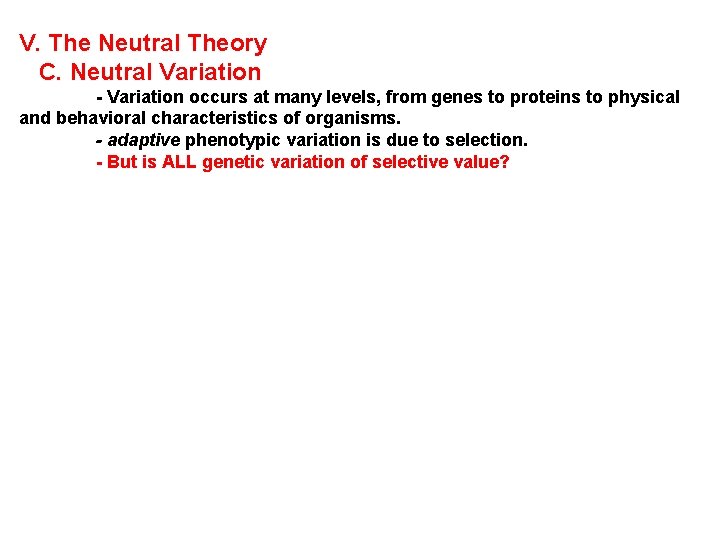 V. The Neutral Theory
C. Neutral Variation

- Variation occurs at many levels, from genes to proteins to physical and behavioral characteristics of organisms.

- adaptive phenotypic variation is due to selection.

- But is ALL genetic variation of selective value?